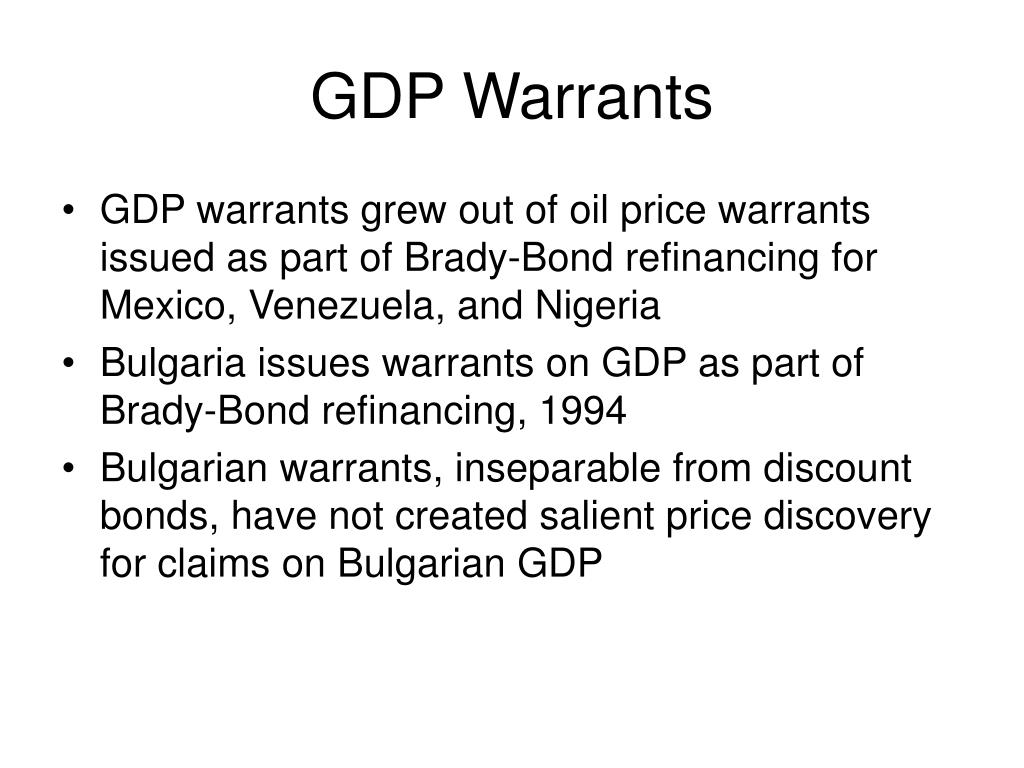 GDP Warrants

• GDP warrants grew out of oil price warrants issued as part of Brady-Bond refinancing for Mexico, Venezuela, and Nigeria
• Bulgaria issues warrants on GDP as part of Brady-Bond refinancing, 1994
• Bulgarian warrants, inseparable from discount bonds, have not created salient price discovery for claims on Bulgarian GDP